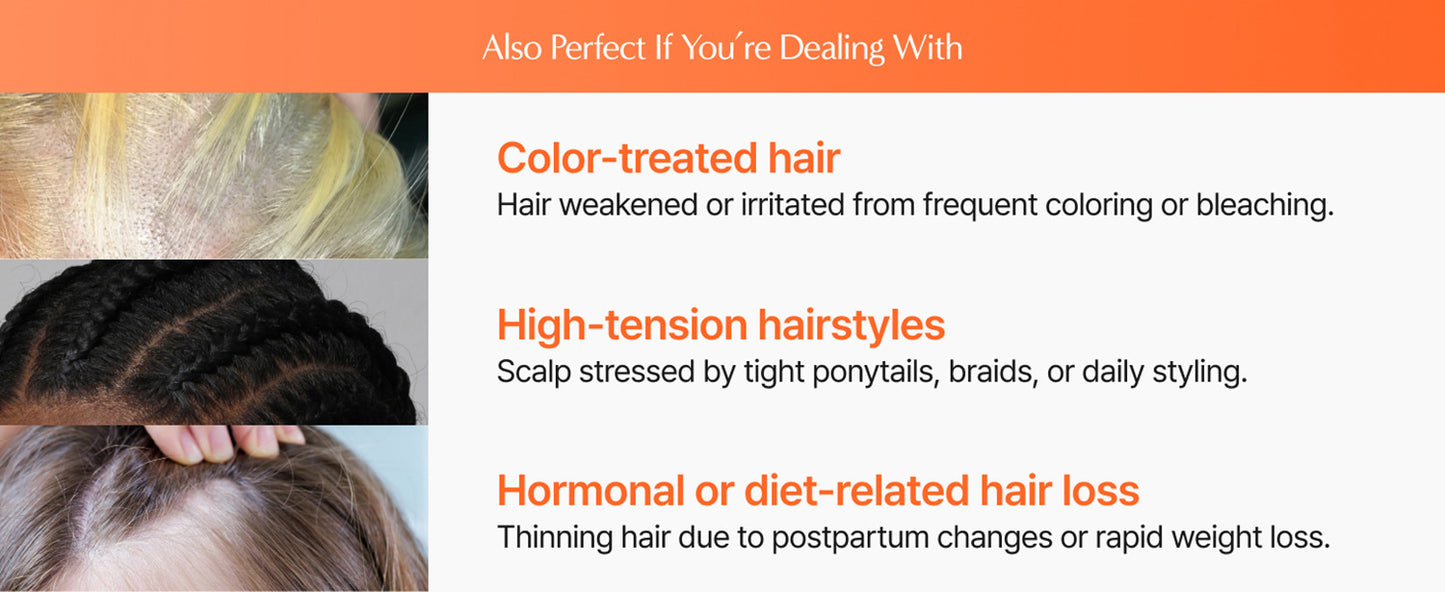 Also Perfect If You´re Dealing With

Color-treated hair
Hair weakened or irritated from frequent coloring or bleaching.

High-tension hairstyles
Scalp stressed by tight ponytails, braids, or daily styling.

Hormonal or diet-related hair loss
Thinning hair due to postpartum changes or rapid weight loss.